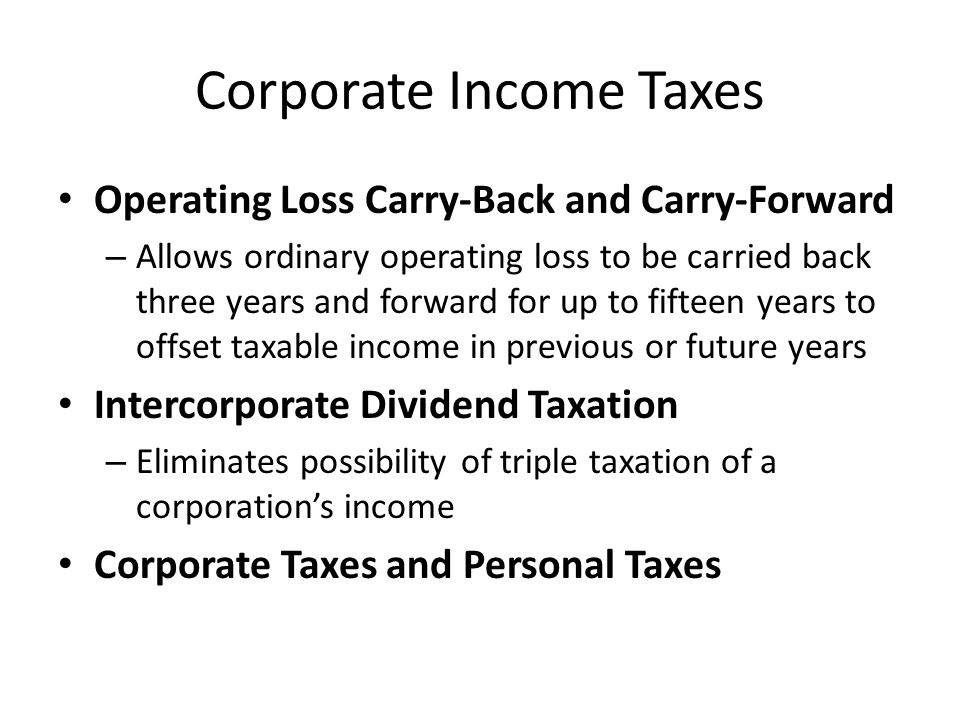 Corporate Income Taxes

• Operating Loss Carry-Back and Carry-Forward
– Allows ordinary operating loss to be carried back three years and forward for up to fifteen years to offset taxable income in previous or future years

• Intercorporate Dividend Taxation
– Eliminates possibility of triple taxation of a corporation's income

• Corporate Taxes and Personal Taxes